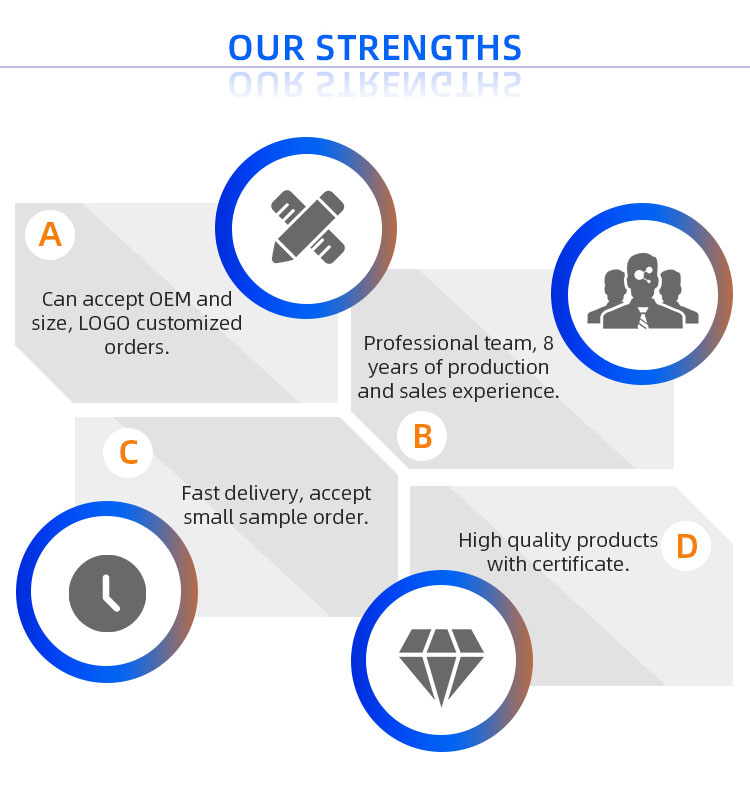 OUR STRENGTHS

A

Can accept OEM and size, LOGO customized orders.

Professional team, 8 years of production and sales experience.

B

C

Fast delivery, accept small sample order.

High quality products with certificate.

D